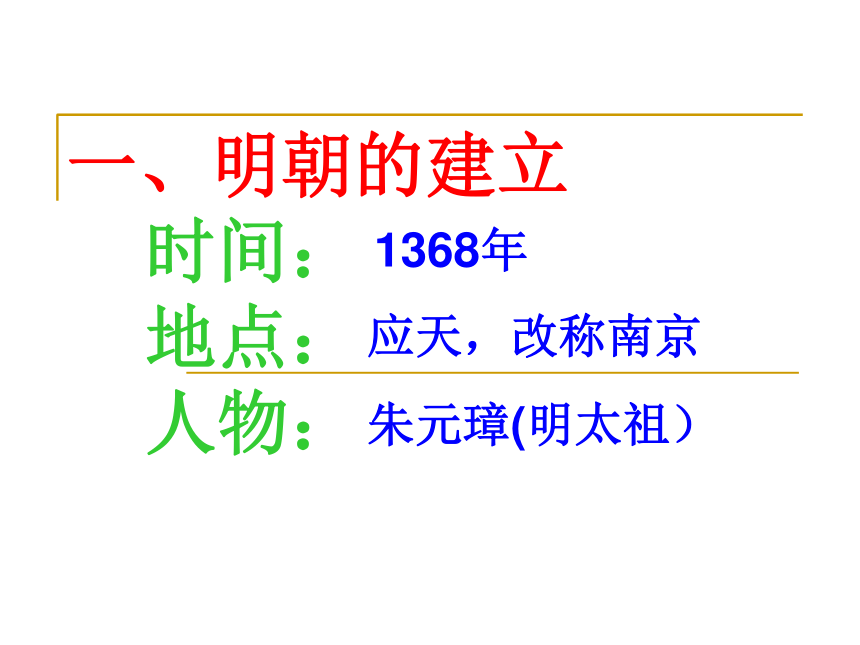 一、明朝的建立

时间：1368年

地点：应天，改称南京

人物：朱元璋(明太祖）